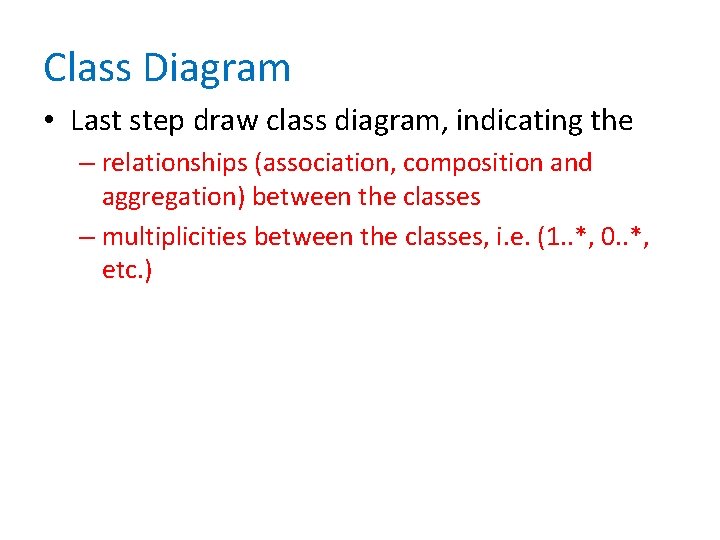 Class Diagram

• Last step draw class diagram, indicating the
– relationships (association, composition and aggregation) between the classes
– multiplicities between the classes, i.e. (1..*, 0..*, etc.)